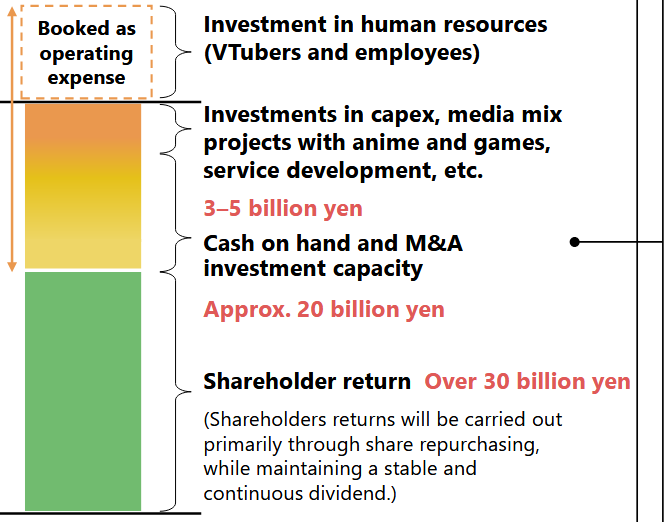 Booked as operating expense

Investment in human resources (VTubers and employees)

Investments in capex, media mix projects with anime and games, service development, etc.

3–5 billion yen

Cash on hand and M&A investment capacity

Approx. 20 billion yen

Shareholder return Over 30 billion yen

(Shareholders returns will be carried out primarily through share repurchasing, while maintaining a stable and continuous dividend.)